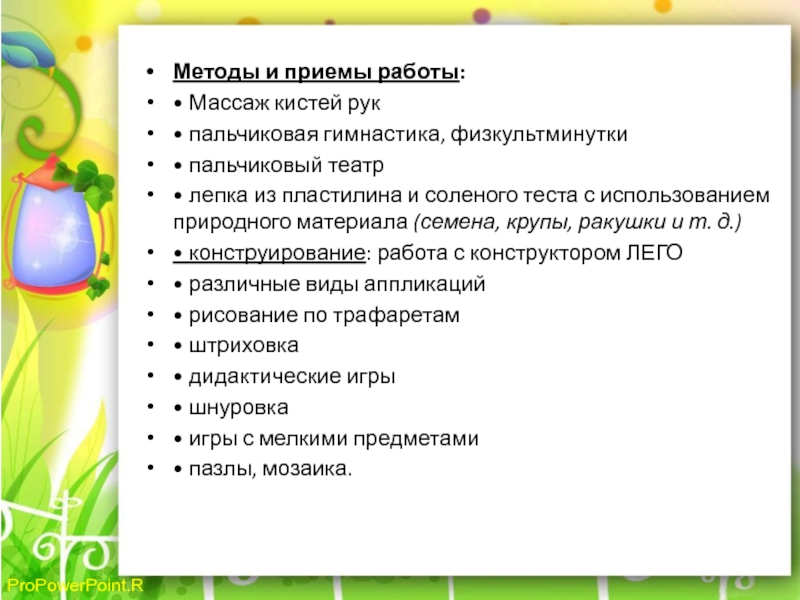 • Методы и приемы работы:
• • Массаж кистей рук
• • пальчиковая гимнастика, физкультминутки
• • пальчиковый театр
• • лепка из пластилина и соленого теста с использованием природного материала (семена, крупы, ракушки и т. д.)
• • конструирование: работа с конструктором ЛЕГО
• • различные виды аппликаций
• • рисование по трафаретам
• • штриховка
• • дидактические игры
• • шнуровка
• • игры с мелкими предметами
• • пазлы, мозаика.

ProPowerPoint.R